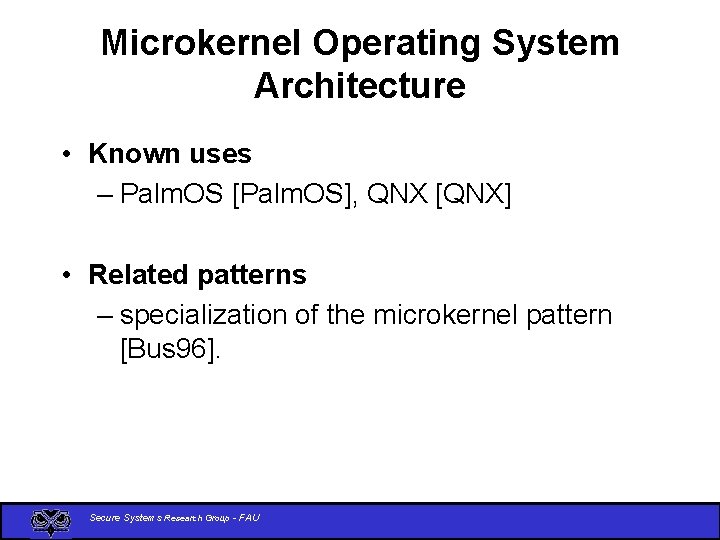 Microkernel Operating System Architecture

• Known uses
– PalmOS [PalmOS], QNX [QNX]

• Related patterns
– specialization of the microkernel pattern [Bus96].

Secure Systems Research Group - FAU